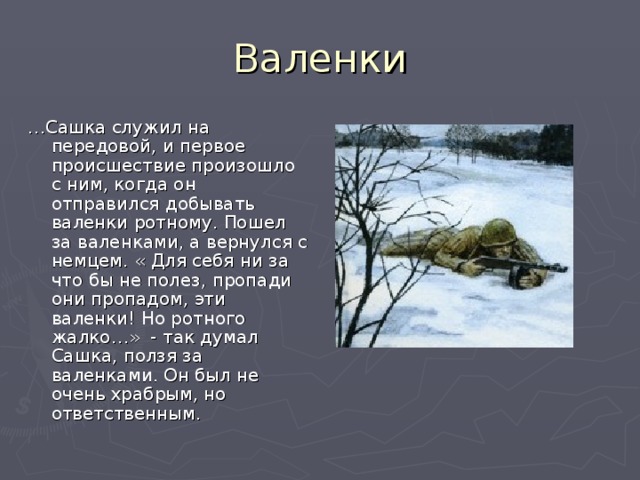 Валенки

…Сашка служил на передовой, и первое происшествие произошло с ним, когда он отправился добывать валенки ротному. Пошел за валенками, а вернулся с немцем. « Для себя ни за что бы не полез, пропади они пропадом, эти валенки! Но ротного жалко…» - так думал Сашка, ползя за валенками. Он был не очень храбрым, но ответственным.